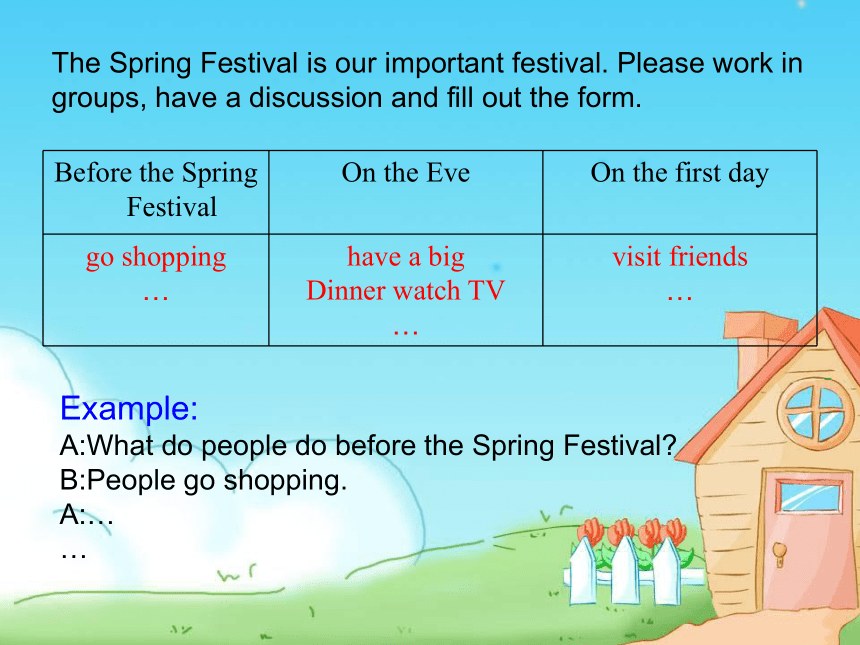 The Spring Festival is our important festival. Please work in groups, have a discussion and fill out the form.

| Before the Spring Festival | On the Eve | On the first day |
|---|---|---|
| go shopping … | have a big Dinner watch TV … | visit friends … |

Example:
A:What do people do before the Spring Festival?
B:People go shopping.
A:…
…